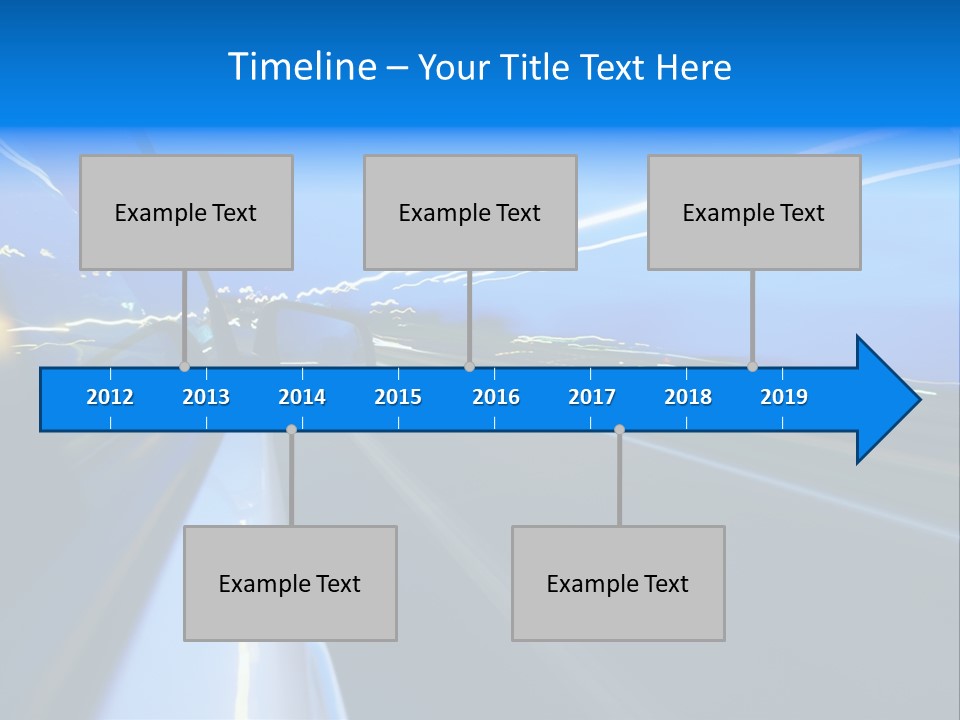 Timeline – Your Title Text Here

Example Text

Example Text

Example Text

2012 2013 2014 2015 2016 2017 2018 2019

Example Text

Example Text